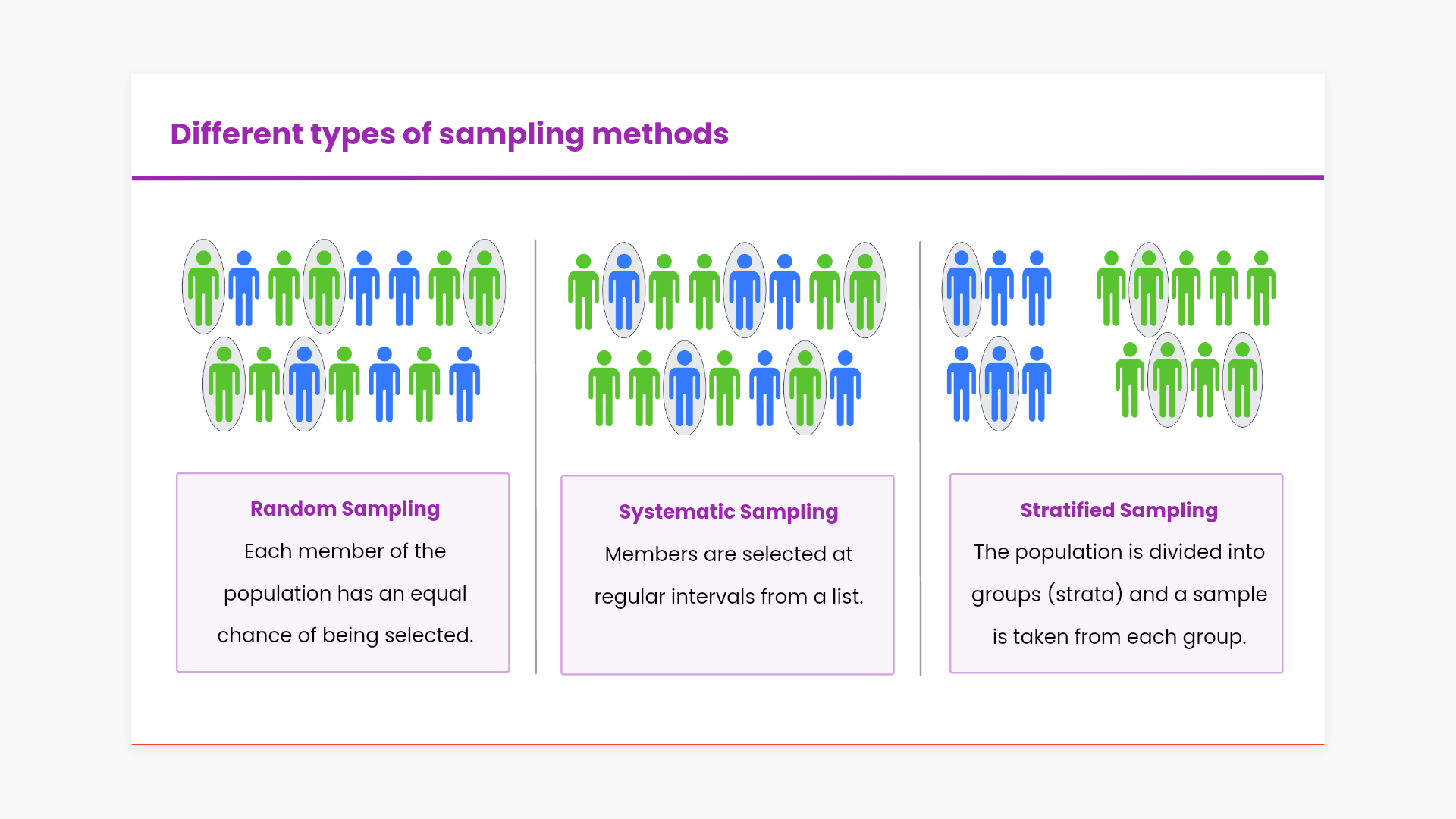 Different types of sampling methods

Random Sampling

Each member of the population has an equal chance of being selected.

Systematic Sampling

Members are selected at regular intervals from a list.

Stratified Sampling

The population is divided into groups (strata) and a sample is taken from each group.